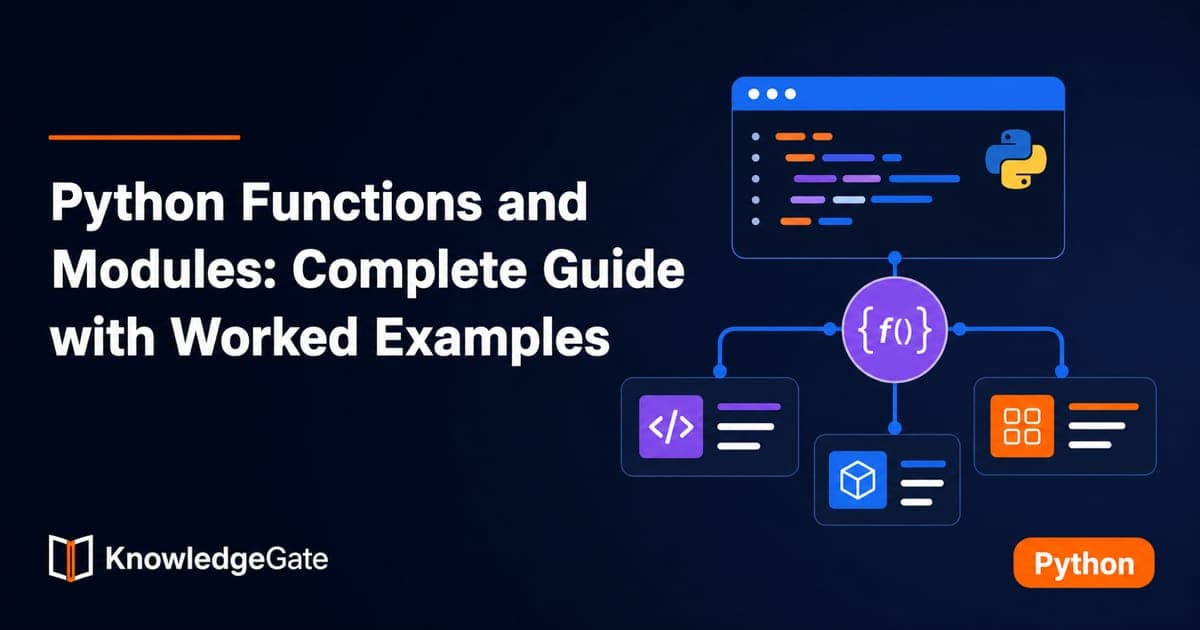 Python Functions and Modules: Complete Guide with Worked Examples

{f()}

</>

KnowledgeGate

Python